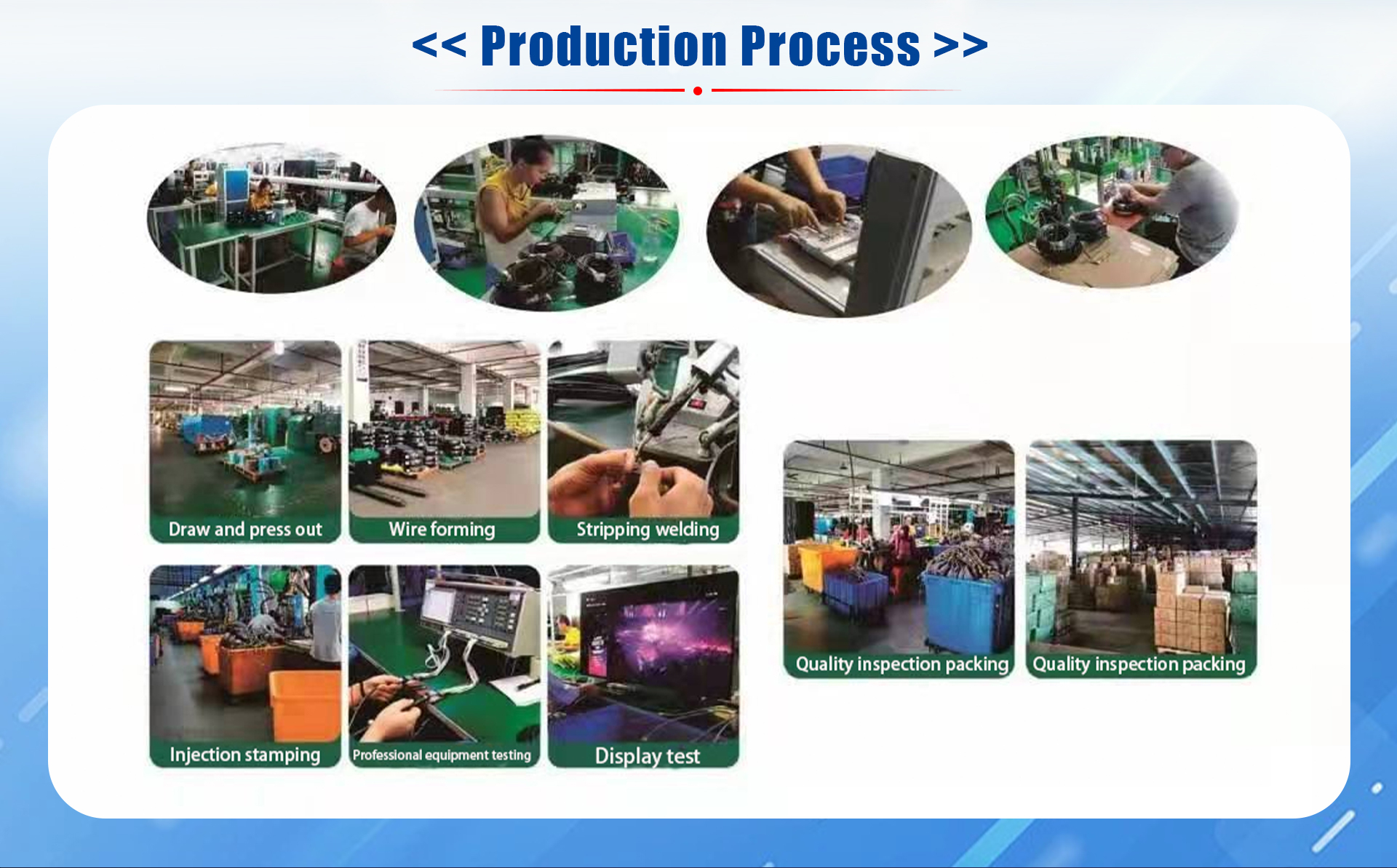 << Production Process >>

Draw and press out

Wire forming

Stripping welding

Injection stamping

Professional equipment testing

Display test

Quality inspection packing

Quality inspection packing